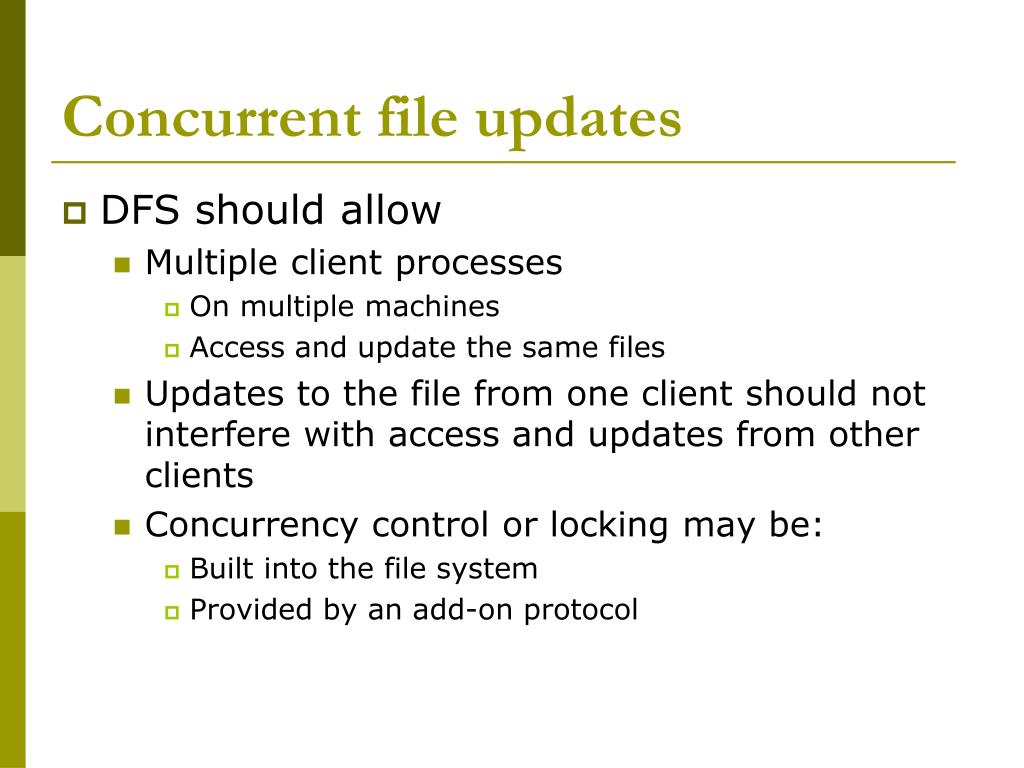 Concurrent file updates

DFS should allow

Multiple client processes

On multiple machines

Access and update the same files

Updates to the file from one client should not interfere with access and updates from other clients

Concurrency control or locking may be:

Built into the file system

Provided by an add-on protocol